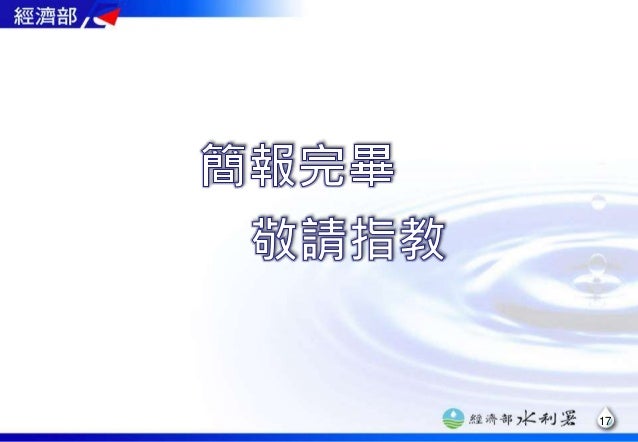 經濟部

簡報完畢

敬請指教

經濟部水利署

17